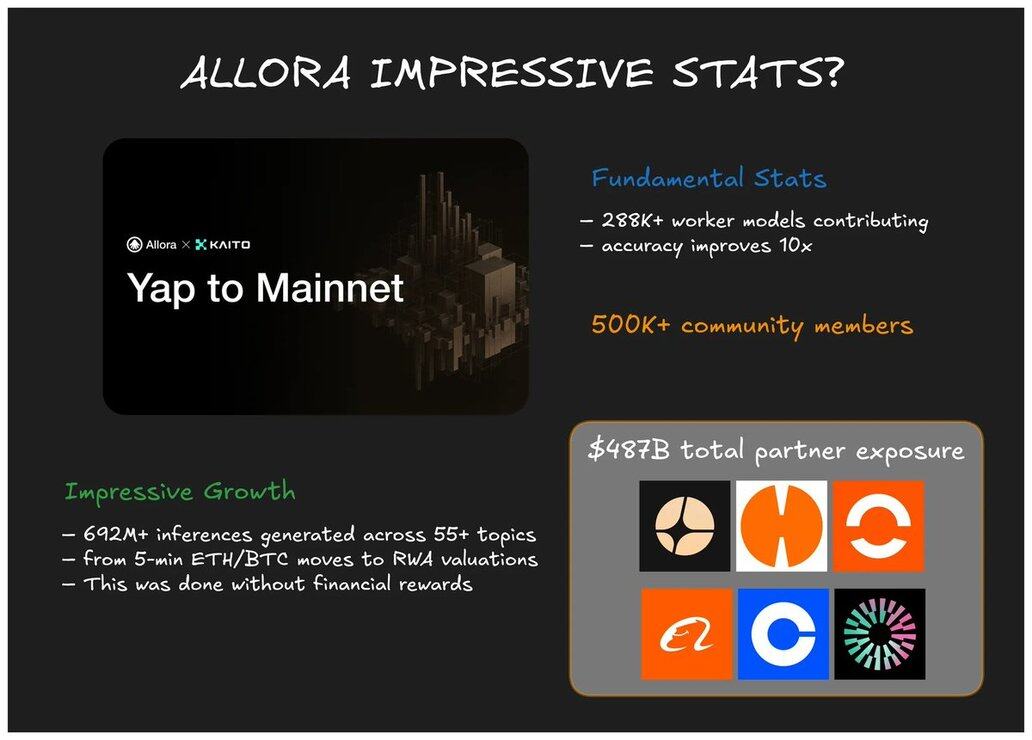 ALLORA IMPRESSIVE STATS?

Allora × KAITO

Yap to Mainnet

Fundamental Stats

– 288K+ worker models contributing
– accuracy improves 10x

500K+ community members

Impressive Growth

– 692M+ inferences generated across 55+ topics
– from 5-min ETH/BTC moves to RWA valuations
– This was done without financial rewards

$487B total partner exposure